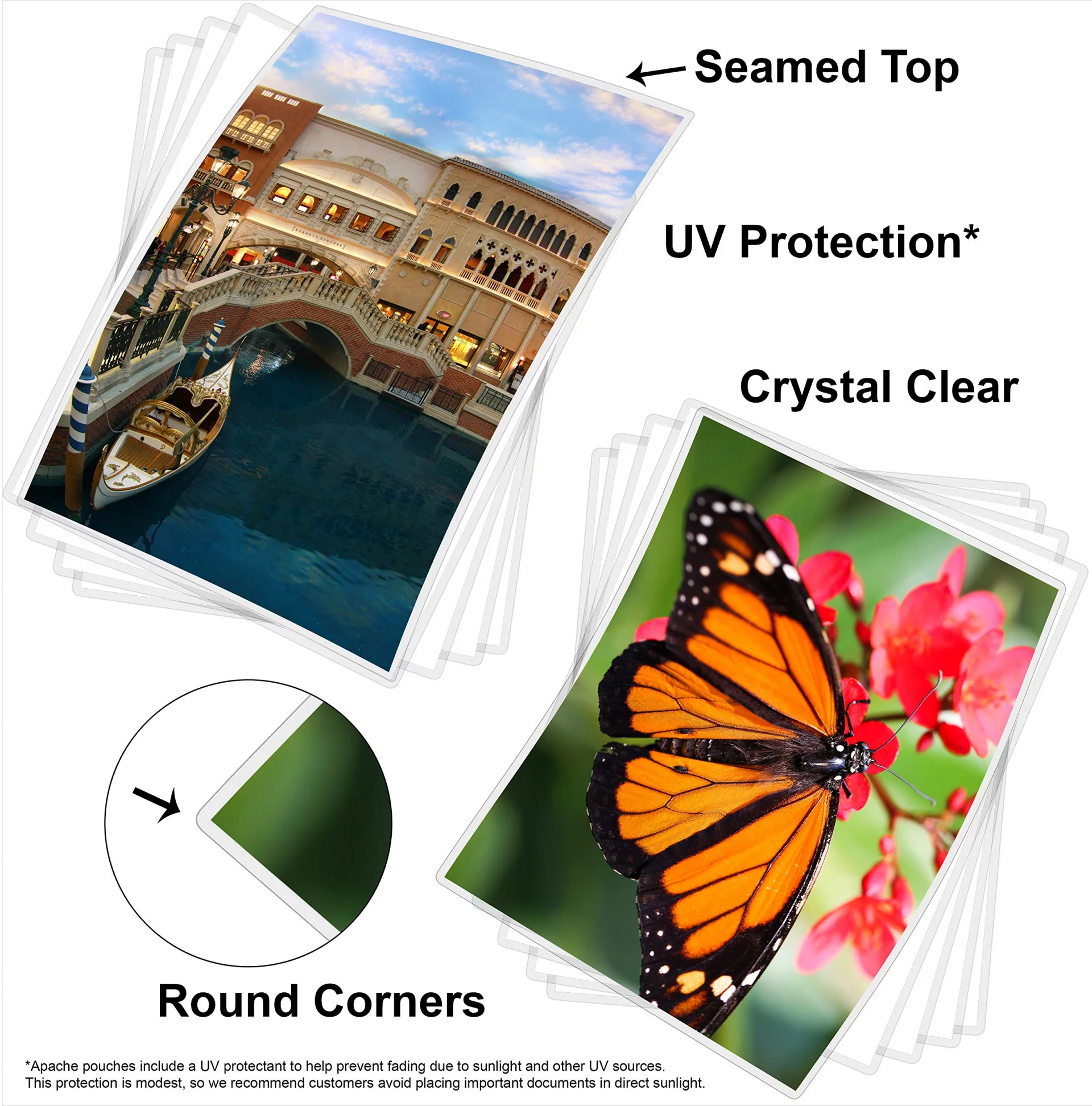 Seamed Top

UV Protection*

Crystal Clear

Round Corners

*Apache pouches include a UV protectant to help prevent fading due to sunlight and other UV sources. This protection is modest, so we recommend customers avoid placing important documents in direct sunlight.